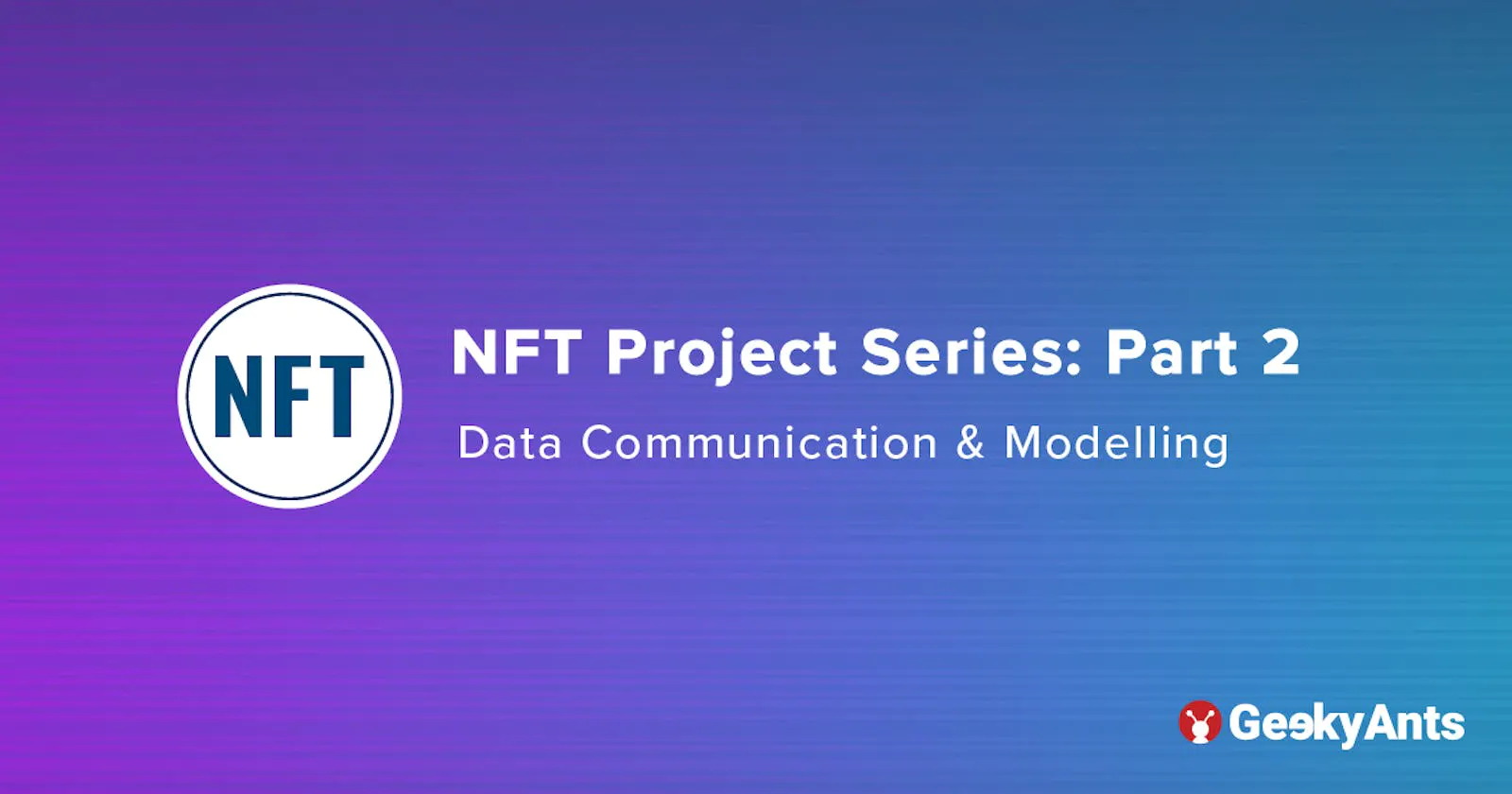 NFT

NFT Project Series: Part 2

Data Communication & Modelling

GeekyAnts